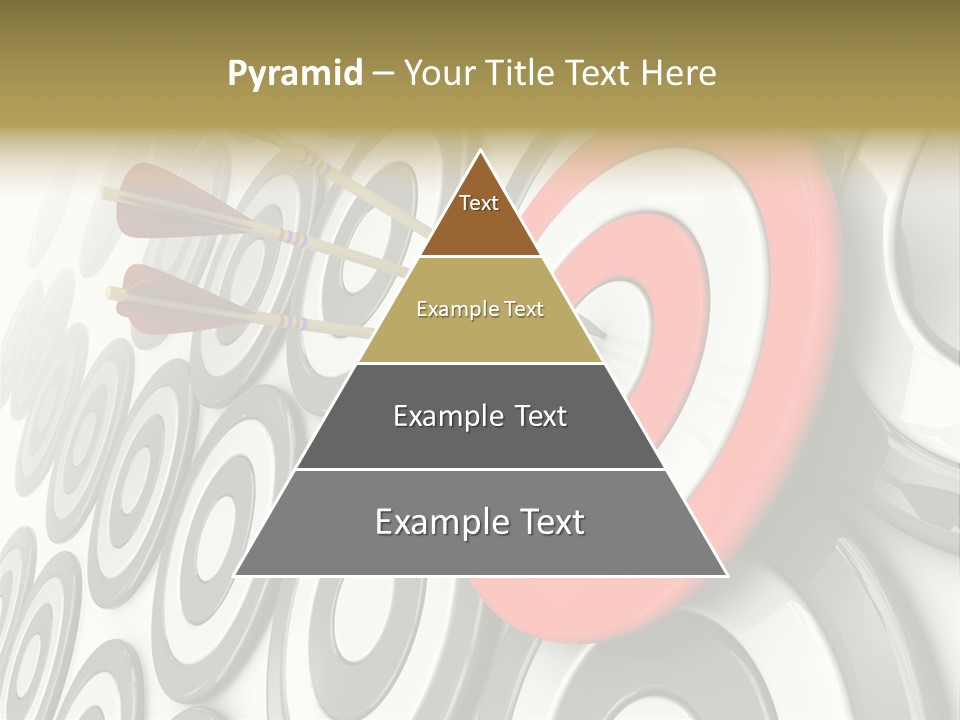 Pyramid – Your Title Text Here

Text

Example Text

Example Text

Example Text